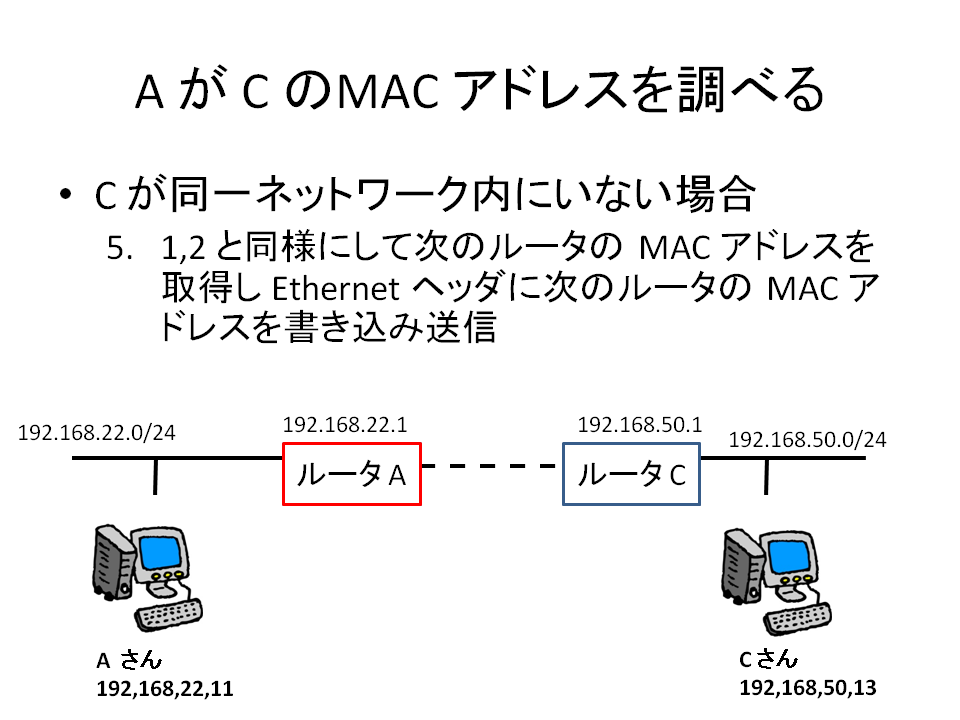 A が C のMAC アドレスを調べる

• C が同一ネットワーク内にいない場合
5. 1,2 と同様にして次のルータの MAC アドレスを取得し Ethernet ヘッダに次のルータの MAC アドレスを書き込み送信

192.168.22.0/24

192.168.22.1

ルータ A

192.168.50.1

ルータ C

192.168.50.0/24

A さん
192,168,22,11

C さん
192,168,50,13